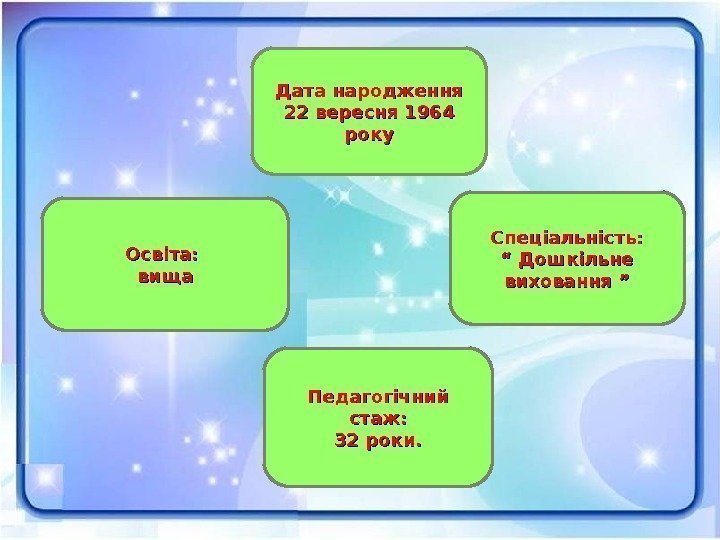 Дата народження 22 вересня 1964 року

Освіта: вища

Спеціальність: “ Дошкільне виховання ”

Педагогічний стаж: 32 роки.